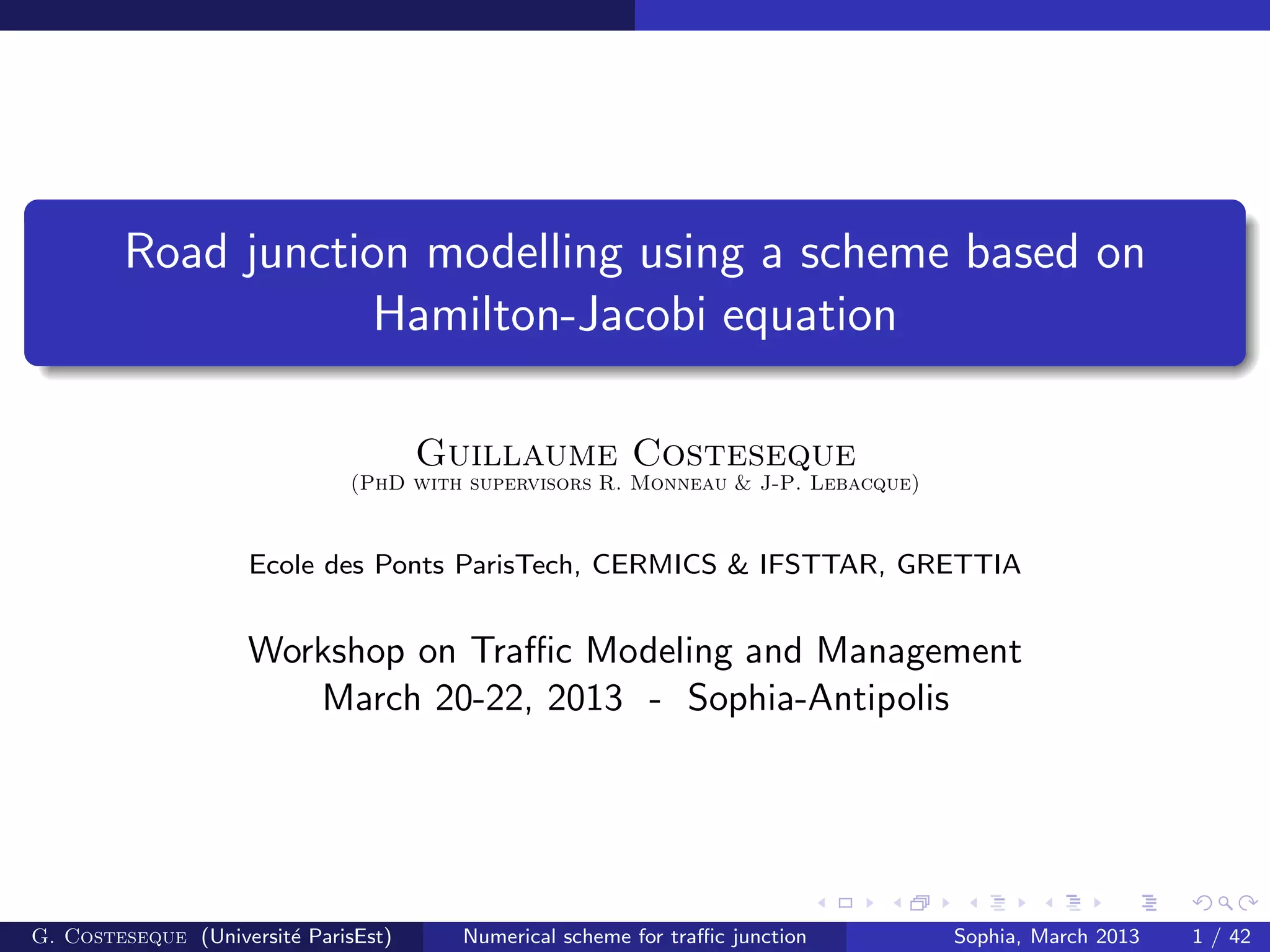 Road junction modelling using a scheme based on Hamilton-Jacobi equation

Guillaume Costeseque
(PhD with supervisors R. Monneau & J-P. Lebacque)

Ecole des Ponts ParisTech, CERMICS & IFSTTAR, GRETTIA

Workshop on Traffic Modeling and Management
March 20-22, 2013 - Sophia-Antipolis

G. Costeseque (Université ParisEst) Numerical scheme for traffic junction Sophia, March 2013 1 / 42